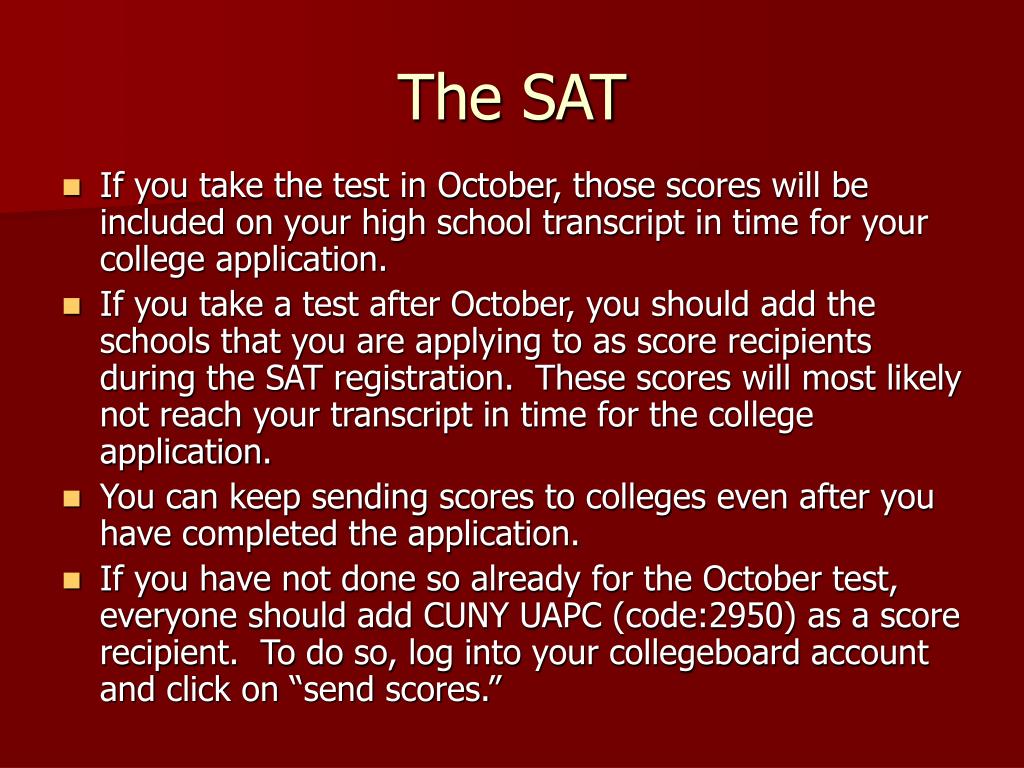 The SAT

- If you take the test in October, those scores will be included on your high school transcript in time for your college application.
- If you take a test after October, you should add the schools that you are applying to as score recipients during the SAT registration. These scores will most likely not reach your transcript in time for the college application.
- You can keep sending scores to colleges even after you have completed the application.
- If you have not done so already for the October test, everyone should add CUNY UAPC (code:2950) as a score recipient. To do so, log into your collegeboard account and click on “send scores.”